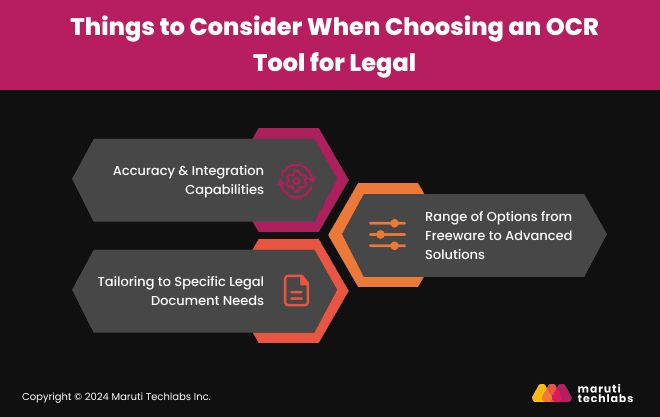 Things to Consider When Choosing an OCR Tool for Legal

Accuracy & Integration Capabilities

Range of Options from Freeware to Advanced Solutions

Tailoring to Specific Legal Document Needs

Copyright © 2024 Maruti Techlabs Inc.

maruti techlabs